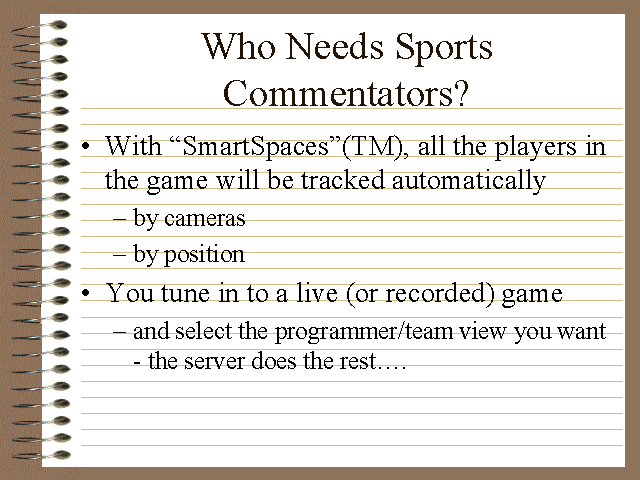 Who Needs Sports Commentators?

• With “SmartSpaces”(TM), all the players in the game will be tracked automatically

– by cameras

– by position

• You tune in to a live (or recorded) game

– and select the programmer/team view you want - the server does the rest….